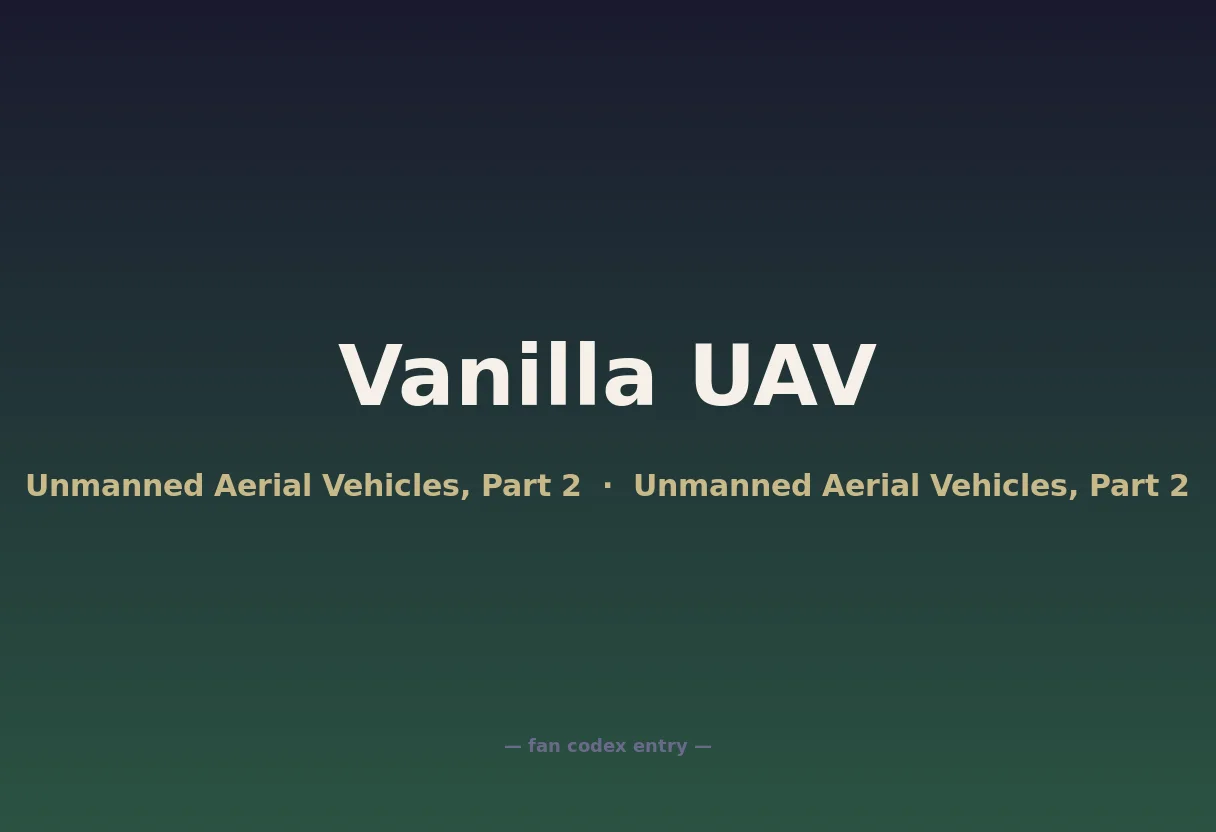 Vanilla UAV

Unmanned Aerial Vehicles, Part 2 · Unmanned Aerial Vehicles, Part 2

— fan codex entry —